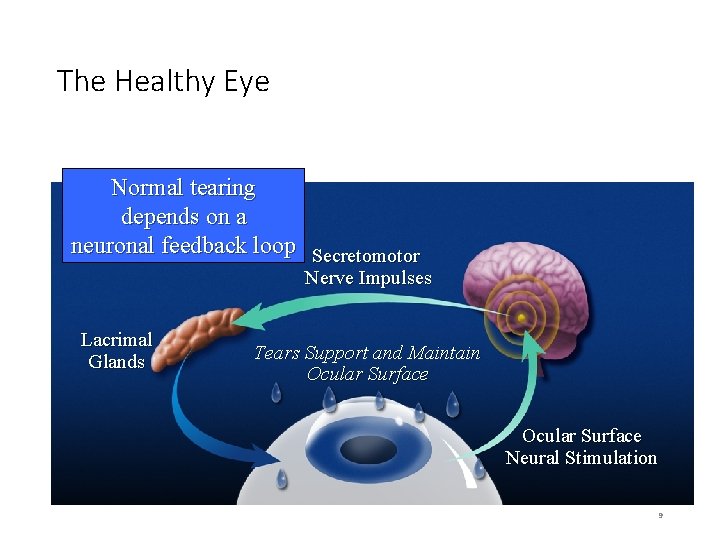 The Healthy Eye

Normal tearing depends on a neuronal feedback loop

Secretomotor Nerve Impulses

Lacrimal Glands

Tears Support and Maintain Ocular Surface

Ocular Surface Neural Stimulation

9